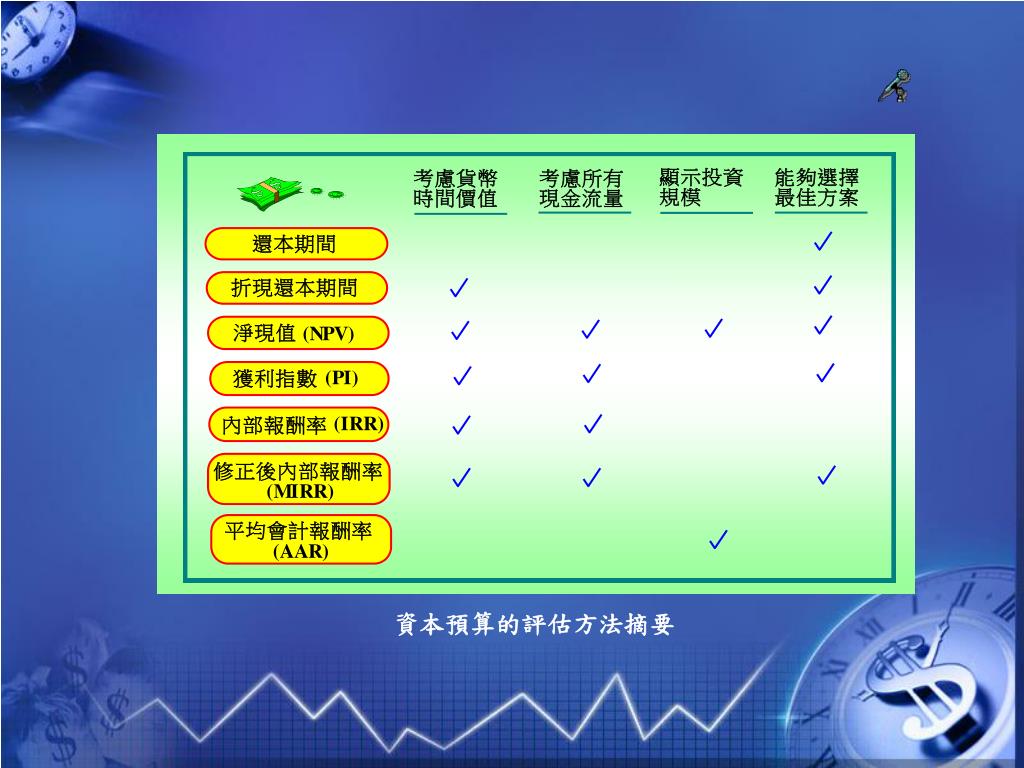 |  | 考慮貨幣時間價值 | 考慮所有現金流量 | 顯示投資規模 | 能夠選擇最佳方案 |
|---|---|---|---|---|
| 還本期間 |  |  |  | ✓ |
| 折現還本期間 | ✓ |  |  | ✓ |
| 淨現值 (NPV) | ✓ | ✓ | ✓ | ✓ |
| 獲利指數 (PI) | ✓ | ✓ |  | ✓ |
| 內部報酬率 (IRR) | ✓ | ✓ |  |  |
| 修正後內部報酬率 (MIRR) | ✓ | ✓ |  | ✓ |
| 平均會計報酬率 (AAR) |  |  | ✓ |  |

資本預算的評估方法摘要